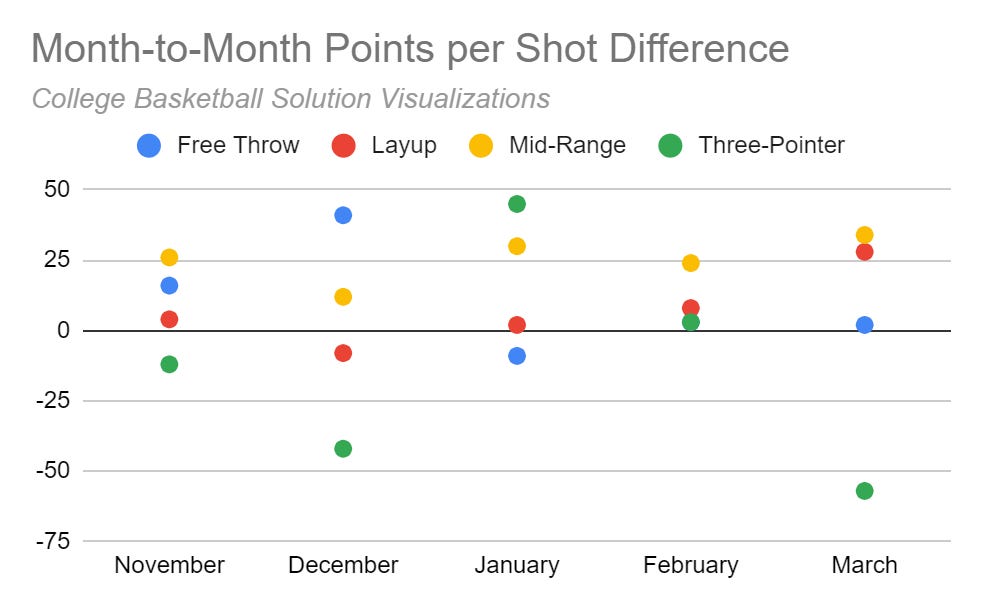 Month-to-Month Points per Shot Difference

College Basketball Solution Visualizations

Free Throw Layup Mid-Range Three-Pointer

50
25
0
-25
-50
-75

November December January February March